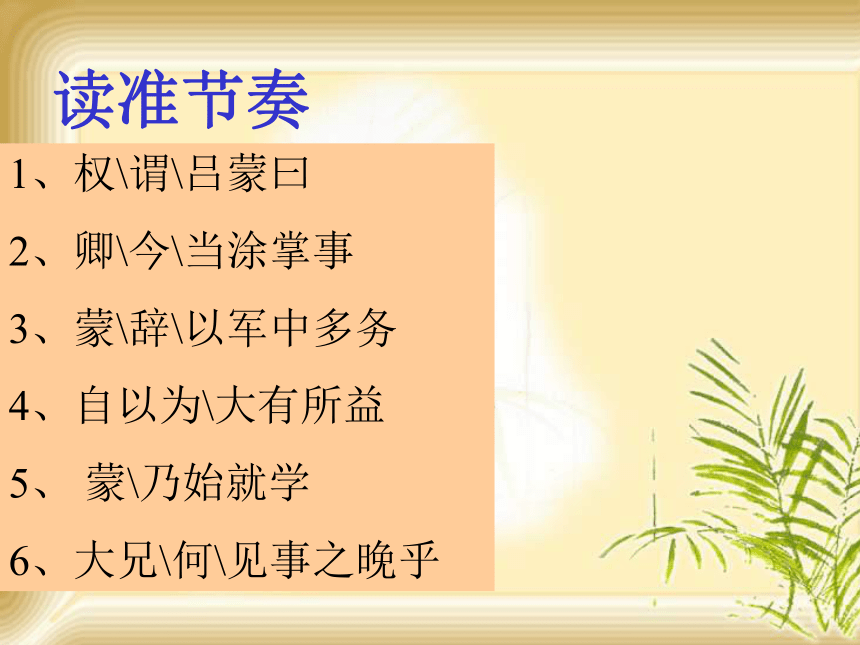 读准节奏

1、权\谓\吕蒙曰

2、卿\今\当涂掌事

3、蒙\辞\以军中多务

4、自以为\大有所益

5、 蒙\乃始就学

6、大兄\何\见事之晚乎